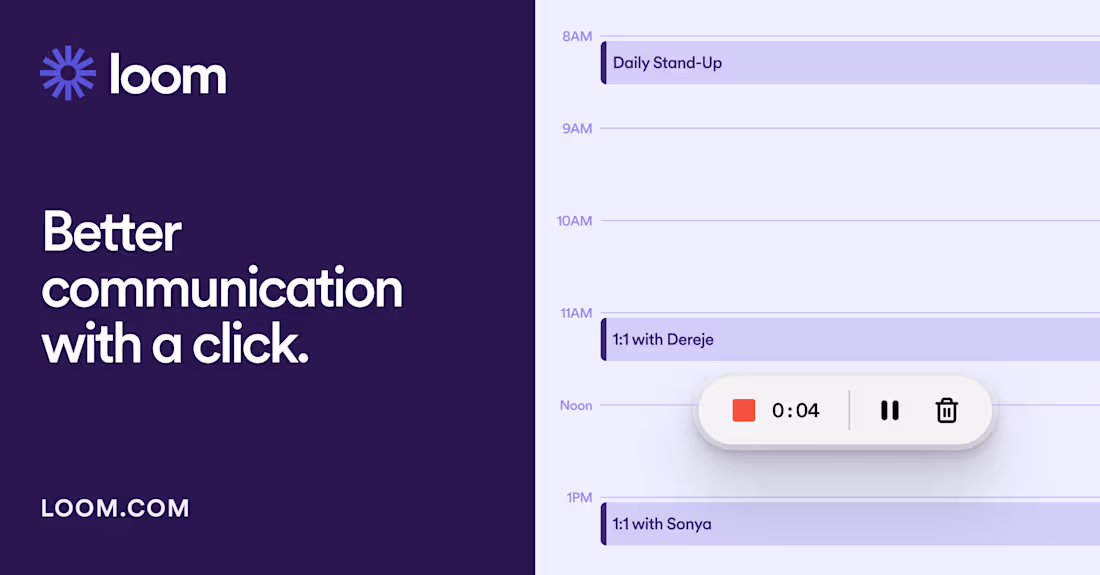 loom

Better communication with a click.

LOOM.COM

8AM
Daily Stand-Up
9AM
10AM
11AM
1:1 with Dereje
Noon
0:04
1PM
1:1 with Sonya